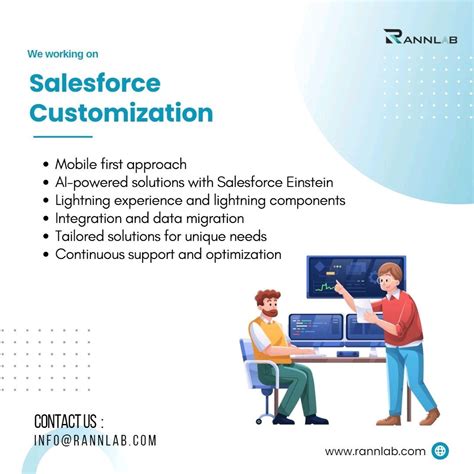 RANNLAB

We working on

Salesforce Customization

• Mobile first approach
• AI-powered solutions with Salesforce Einstein
• Lightning experience and lightning components
• Integration and data migration
• Tailored solutions for unique needs
• Continuous support and optimization

CONTACT US :
INFO@RANNLAB.COM

www.rannlab.com